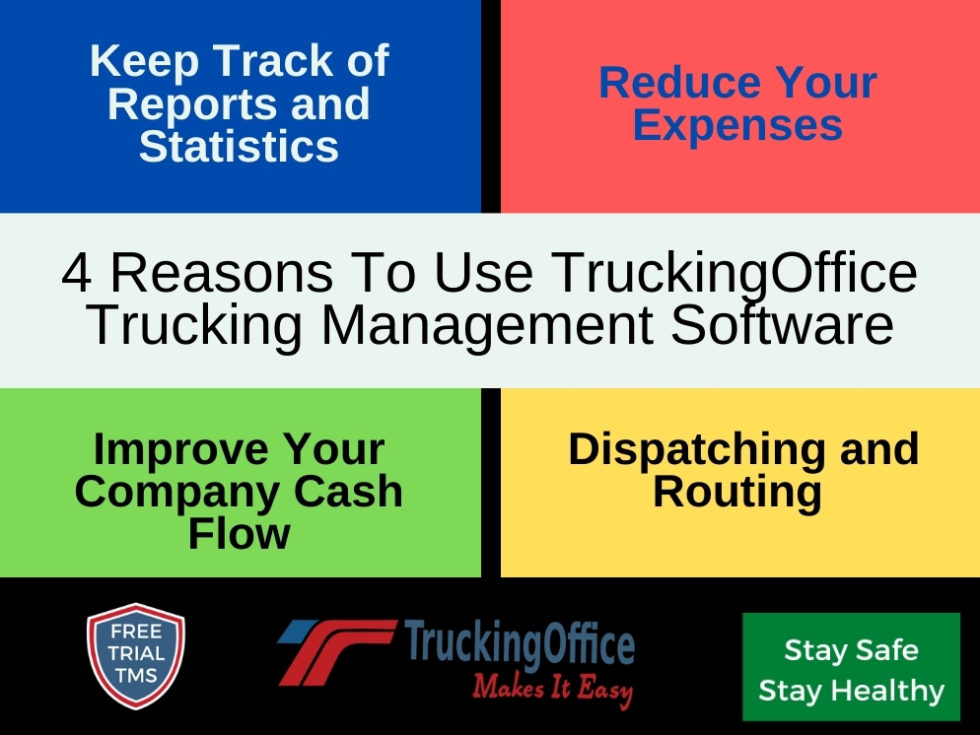 Keep Track of Reports and Statistics

Reduce Your Expenses

4 Reasons To Use TruckingOffice Trucking Management Software

Improve Your Company Cash Flow

Dispatching and Routing

FREE TRIAL TMS

TruckingOffice
Makes It Easy

Stay Safe
Stay Healthy